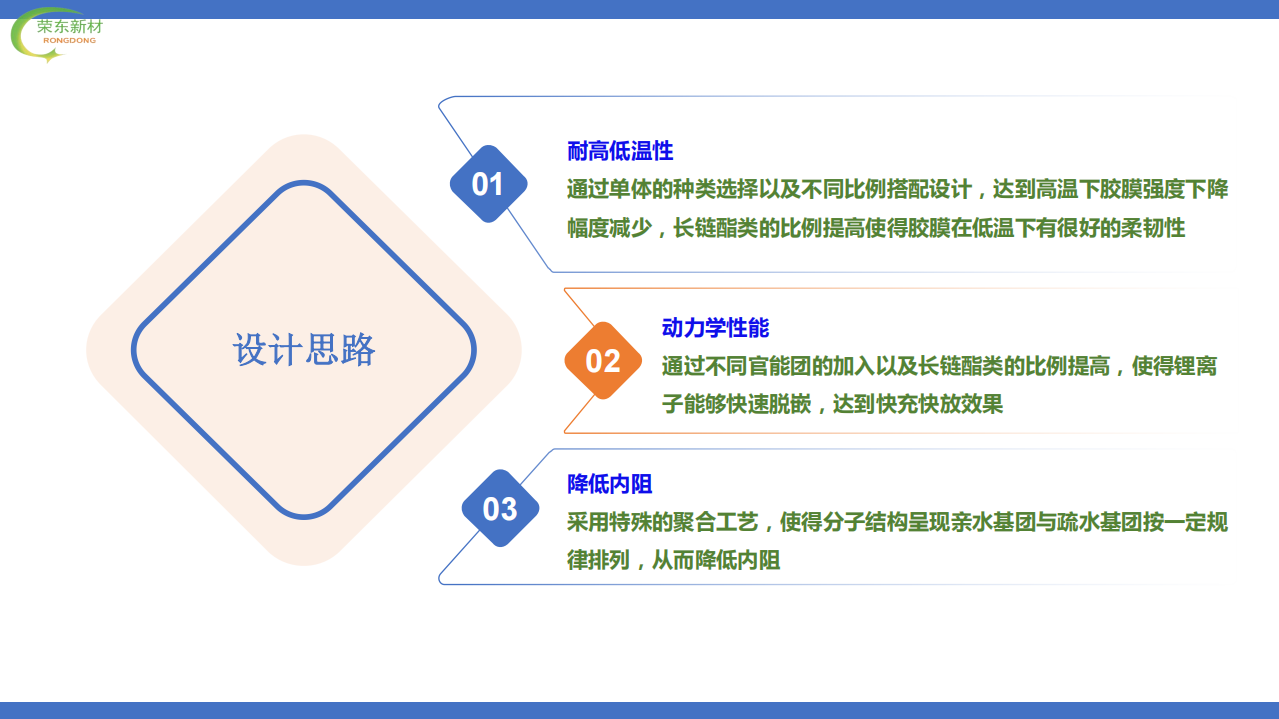 荣东新材
RONGDONG

设计思路

01
耐高低温性
通过单体的种类选择以及不同比例搭配设计，达到高温下胶膜强度下降幅度减少，长链酯类的比例提高使得胶膜在低温下有很好的柔韧性

02
动力学性能
通过不同官能团的加入以及长链酯类的比例提高，使得锂离子能够快速脱嵌，达到快充快放效果

03
降低内阻
采用特殊的聚合工艺，使得分子结构呈现亲水基团与疏水基团按一定规律排列，从而降低内阻